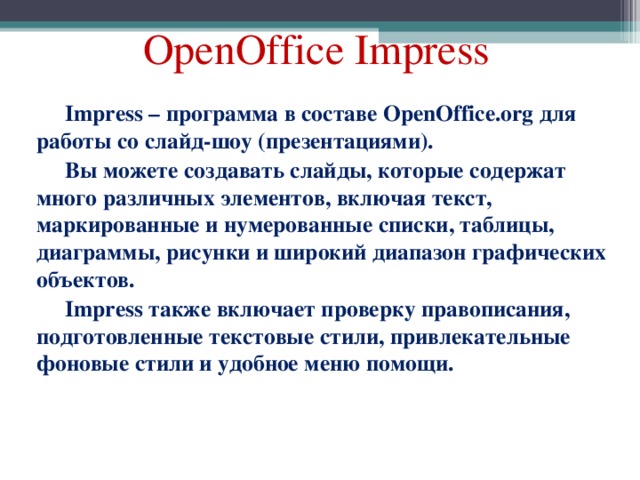 OpenOffice Impress

Impress – программа в составе OpenOffice.org для работы со слайд-шоу (презентациями).

Вы можете создавать слайды, которые содержат много различных элементов, включая текст, маркированные и нумерованные списки, таблицы, диаграммы, рисунки и широкий диапазон графических объектов.

Impress также включает проверку правописания, подготовленные текстовые стили, привлекательные фоновые стили и удобное меню помощи.